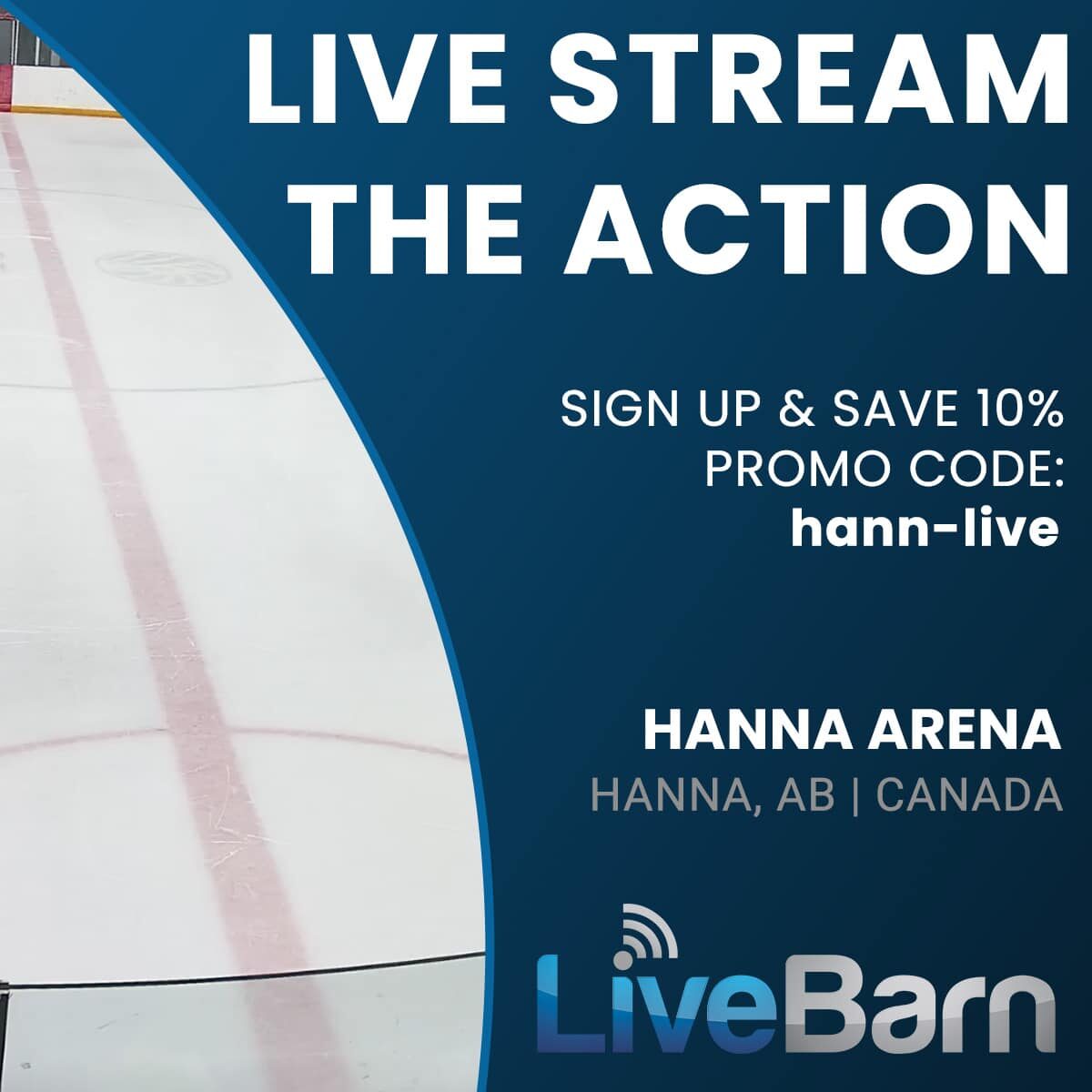 LIVE STREAM THE ACTION

SIGN UP & SAVE 10%
PROMO CODE:
hann-live

HANNA ARENA
HANNA, AB | CANADA

LiveBarn